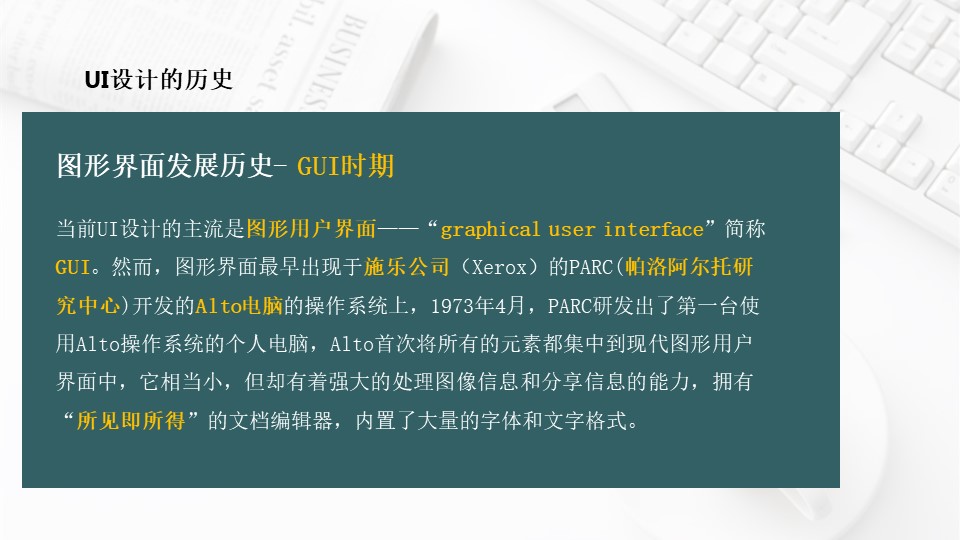 UI设计的历史

图形界面发展历史- GUI时期

当前UI设计的主流是图形用户界面——“graphical user interface”简称GUI。然而，图形界面最早出现于施乐公司（Xerox）的PARC(帕洛阿尔托研究中心)开发的Alto电脑的操作系统上，1973年4月，PARC研发出了第一台使用Alto操作系统的个人电脑，Alto首次将所有的元素都集中到现代图形用户界面中，它相当小，但却有着强大的处理图像信息和分享信息的能力，拥有“所见即所得”的文档编辑器，内置了大量的字体和文字格式。